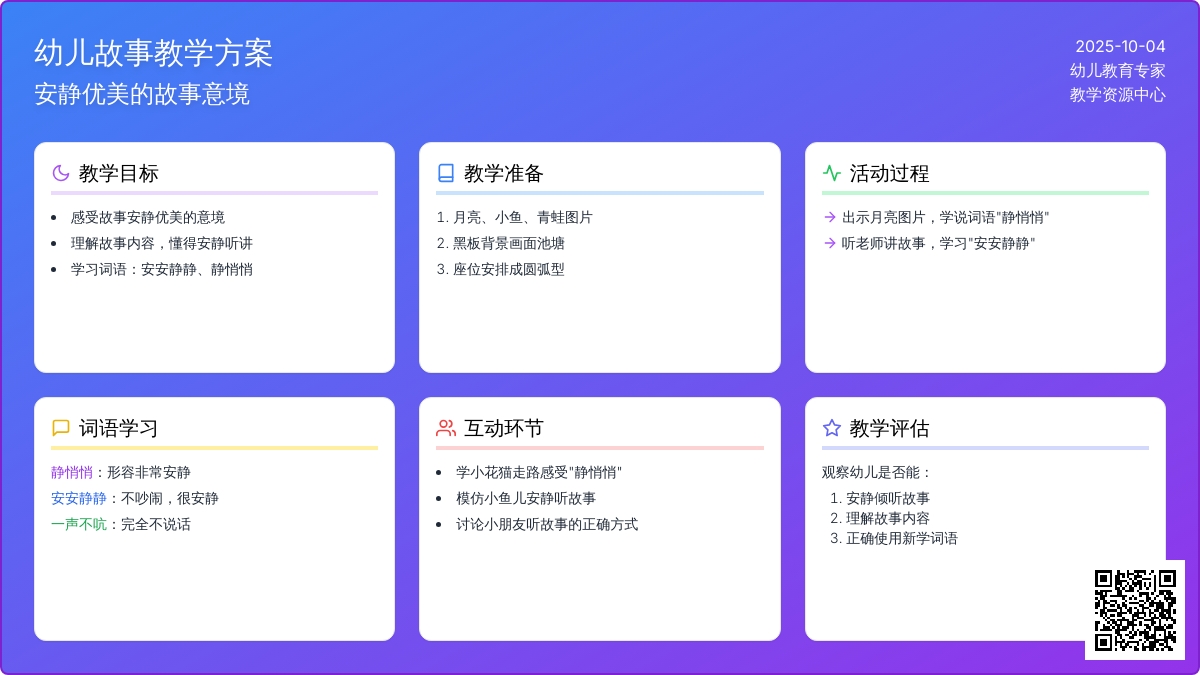 幼儿故事教学方案

安静优美的故事意境

2025-10-04
幼儿教育专家
教学资源中心

教学目标

- 感受故事安静优美的意境
- 理解故事内容，懂得安静听讲
- 学习词语：安安静静、静悄悄

教学准备

1. 月亮、小鱼、青蛙图片
2. 黑板背景画面池塘
3. 座位安排成圆弧型

活动过程

→ 出示月亮图片，学说词语"静悄悄"
→ 听老师讲故事，学习"安安静静"

词语学习

静悄悄：形容非常安静
安安静静：不吵闹，很安静
一声不吭：完全不说话

互动环节

- 学小花猫走路感受"静悄悄"
- 模仿小鱼儿安静听故事
- 讨论小朋友听故事的正确方式

教学评估

观察幼儿是否能：

1. 安静倾听故事
2. 理解故事内容
3. 正确使用新学词语